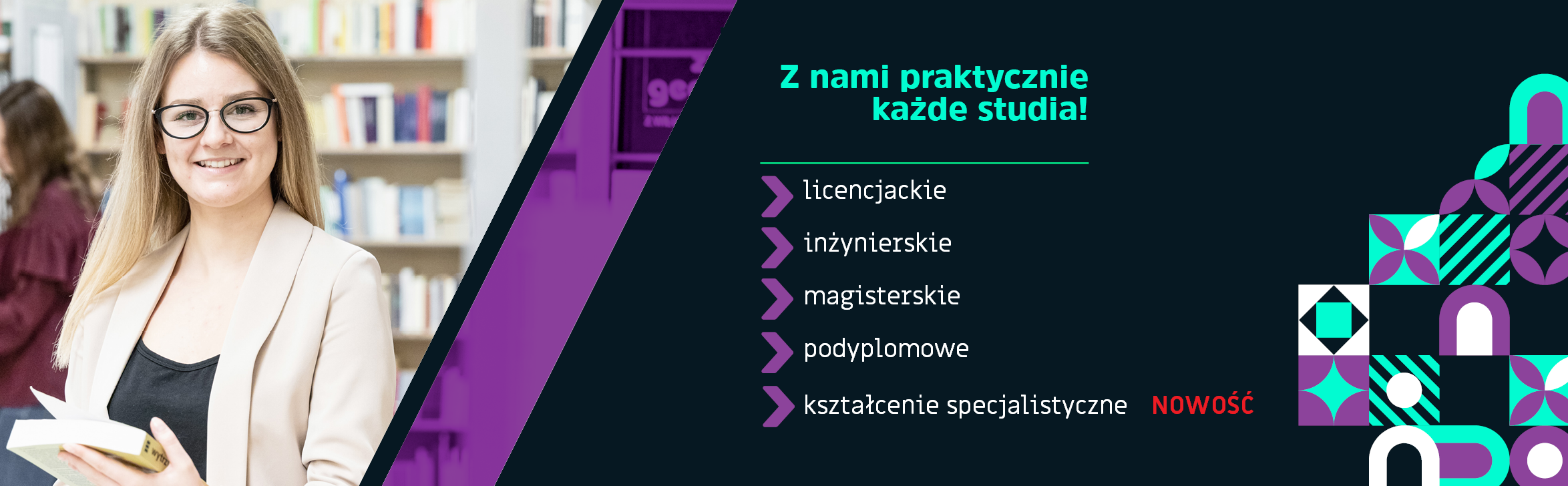 Z nami praktycznie każde studia!

licencjackie

inżynierskie

magisterskie

podyplomowe

kształcenie specjalistyczne NOWOŚĆ